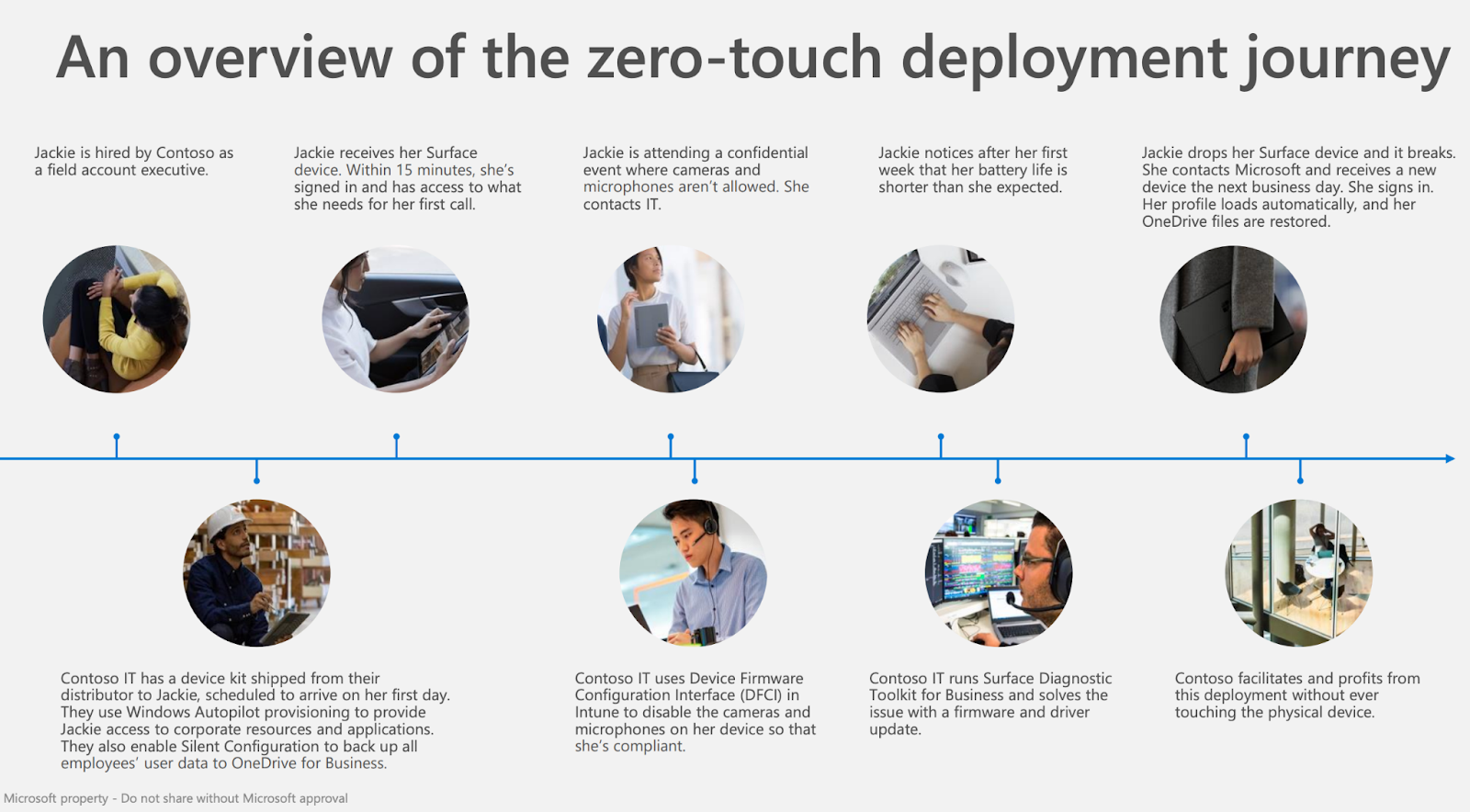 An overview of the zero-touch deployment journey

Jackie is hired by Contoso as a field account executive.

Jackie receives her Surface device. Within 15 minutes, she's signed in and has access to what she needs for her first call.

Jackie is attending a confidential event where cameras and microphones aren't allowed. She contacts IT.

Jackie notices after her first week that her battery life is shorter than she expected.

Jackie drops her Surface device and it breaks. She contacts Microsoft and receives a new device the next business day. She signs in. Her profile loads automatically, and her OneDrive files are restored.

Contoso IT has a device kit shipped from their distributor to Jackie, scheduled to arrive on her first day. They use Windows Autopilot provisioning to provide Jackie access to corporate resources and applications. They also enable Silent Configuration to back up all employees' user data to OneDrive for Business.

Contoso IT uses Device Firmware Configuration Interface (DFCI) in Intune to disable the cameras and microphones on her device so that she's compliant.

Contoso IT runs Surface Diagnostic Toolkit for Business and solves the issue with a firmware and driver update.

Contoso facilitates and profits from this deployment without ever touching the physical device.

Microsoft property - Do not share without Microsoft approval